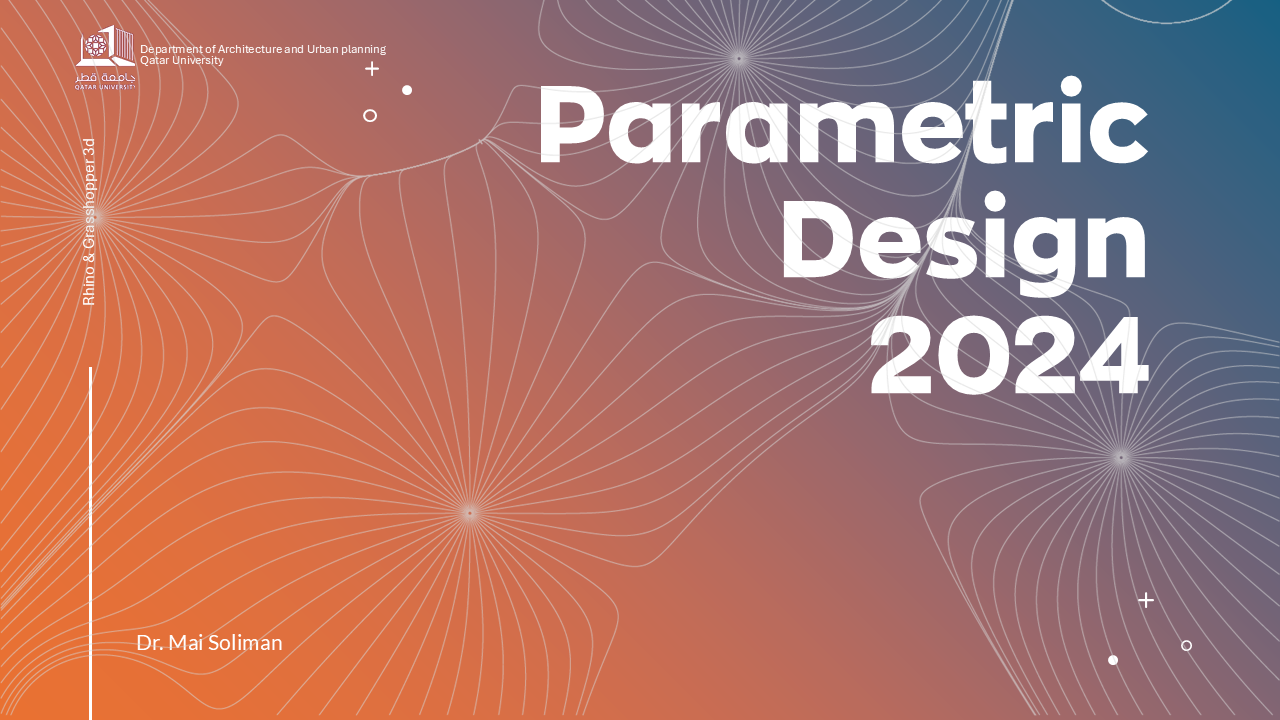 جامعة قطر
QATAR UNIVERSITY

Department of Architecture and Urban planning
Qatar University

Rhino & Grasshopper 3d

Parametric Design 2024

Dr. Mai Soliman